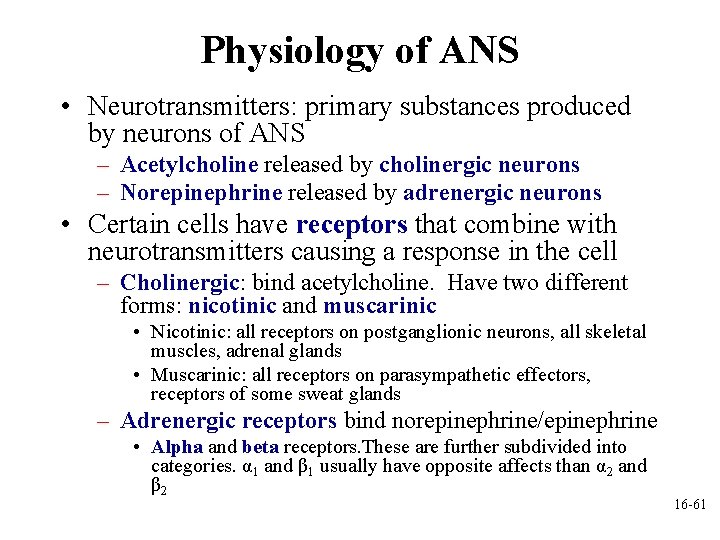 Physiology of ANS

• Neurotransmitters: primary substances produced by neurons of ANS
– Acetylcholine released by cholinergic neurons
– Norepinephrine released by adrenergic neurons

• Certain cells have receptors that combine with neurotransmitters causing a response in the cell
– Cholinergic: bind acetylcholine. Have two different forms: nicotinic and muscarinic
• Nicotinic: all receptors on postganglionic neurons, all skeletal muscles, adrenal glands
• Muscarinic: all receptors on parasympathetic effectors, receptors of some sweat glands
– Adrenergic receptors bind norepinephrine/epinephrine
• Alpha and beta receptors.These are further subdivided into categories. $\alpha_1$ and $\beta_1$ usually have opposite affects than $\alpha_2$ and $\beta_2$

16-61